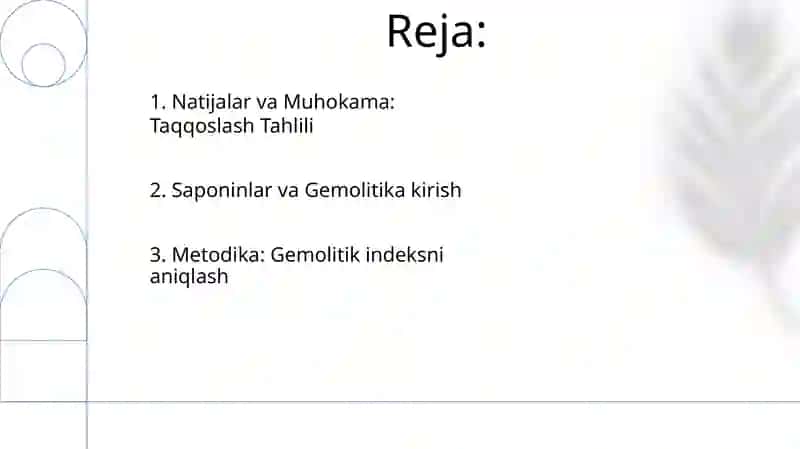 Reja:

1. Natijalar va Muhokama: Taqqoslash Tahlili

2. Saponinlar va Gemolitika kirish

3. Metodika: Gemolitik indeksni aniqlash